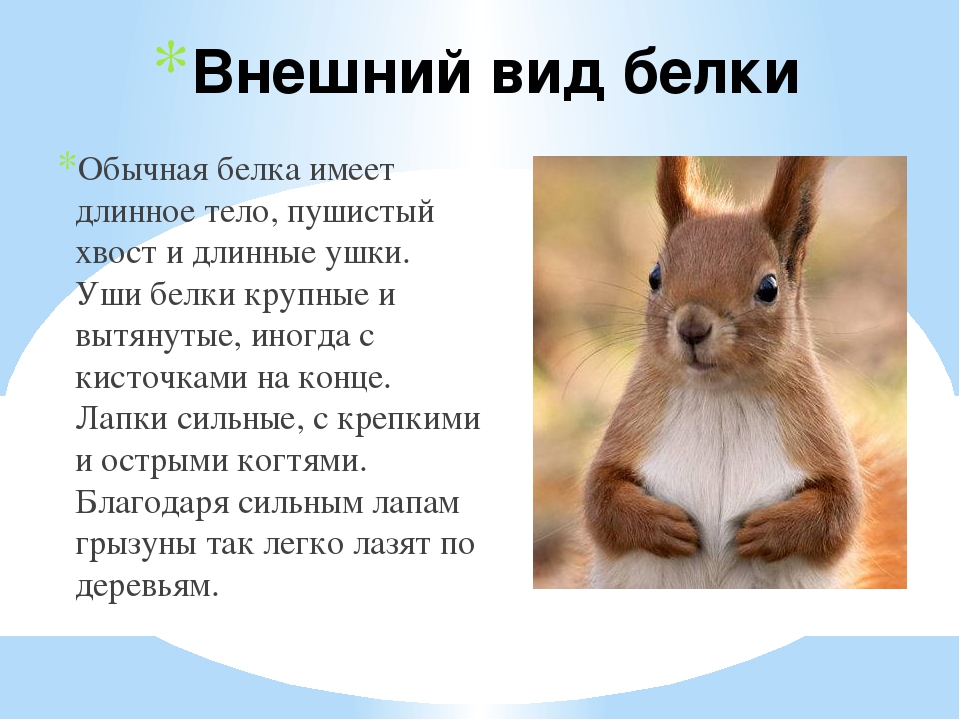 Внешний вид белки

Обычная белка имеет длинное тело, пушистый хвост и длинные ушки. Уши белки крупные и вытянутые, иногда с кисточками на конце. Лапки сильные, с крепкими и острыми когтями. Благодаря сильным лапам грызуны так легко лазят по деревьям.